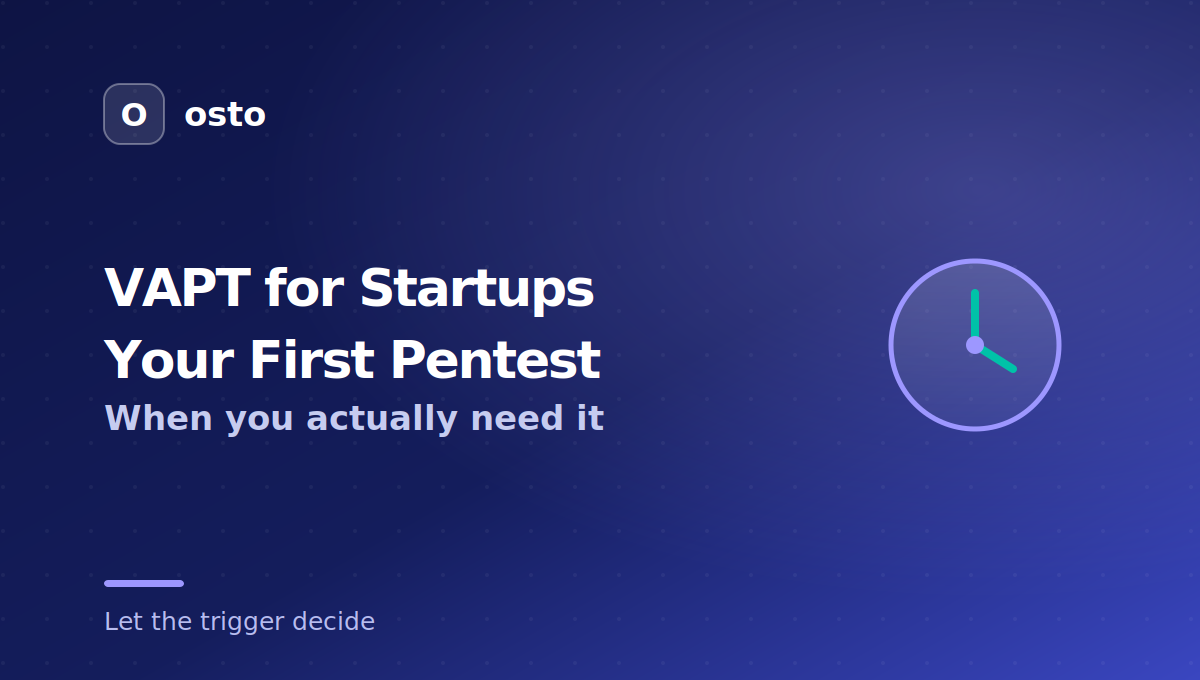 O osto

VAPT for Startups
Your First Pentest
When you actually need it

Let the trigger decide